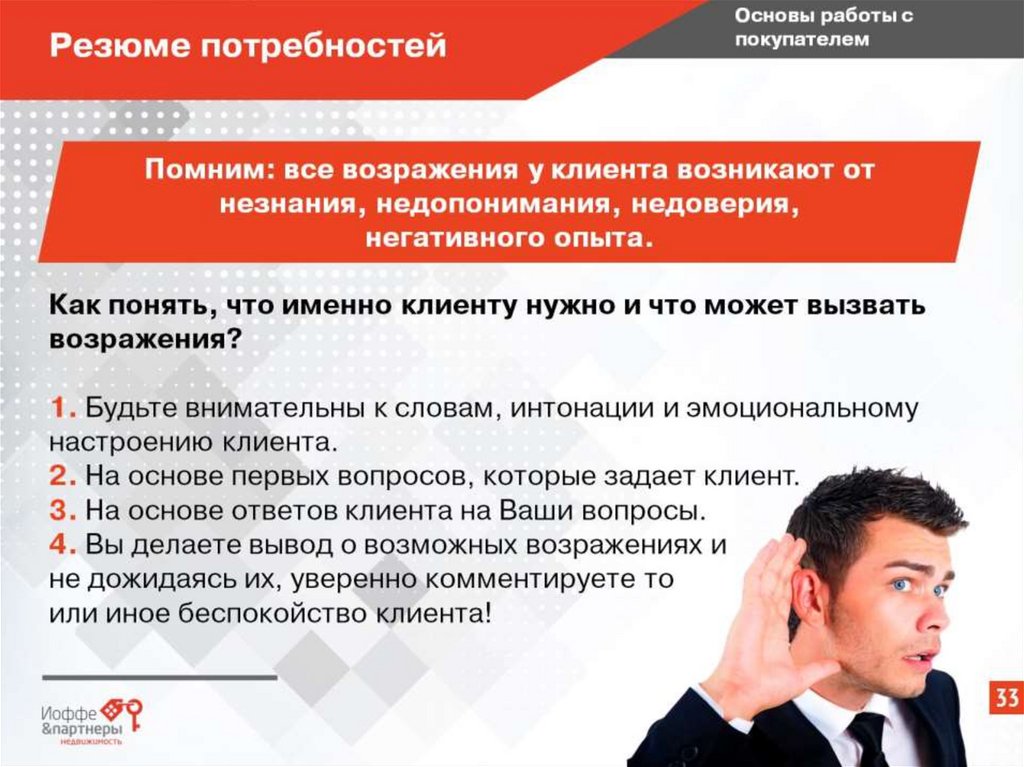 Резюме потребностей

Основы работы с покупателем

Помним: все возражения у клиента возникают от незнания, недопонимания, недоверия, негативного опыта.

Как понять, что именно клиенту нужно и что может вызвать возражения?

1. Будьте внимательны к словам, интонации и эмоциональному настроению клиента.
2. На основе первых вопросов, которые задает клиент.
3. На основе ответов клиента на Ваши вопросы.
4. Вы делаете вывод о возможных возражениях и не дожидаясь их, уверенно комментируете то или иное беспокойство клиента!

Иоффе &партнеры недвижимость

33